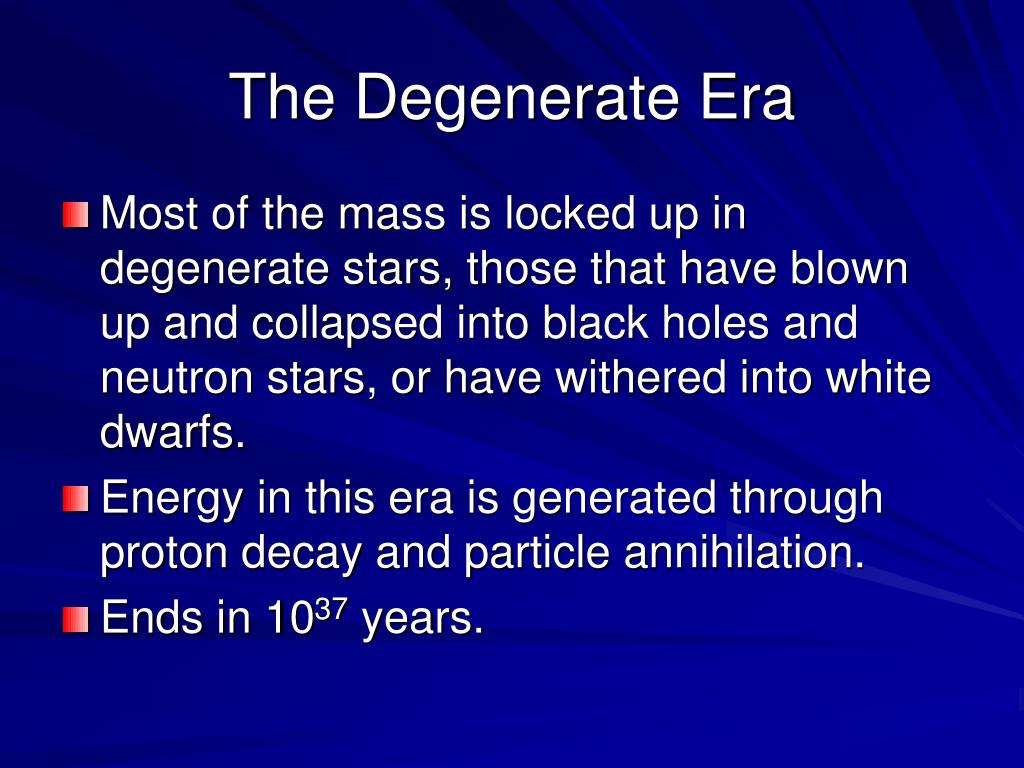 The Degenerate Era

Most of the mass is locked up in degenerate stars, those that have blown up and collapsed into black holes and neutron stars, or have withered into white dwarfs.

Energy in this era is generated through proton decay and particle annihilation.

Ends in $10^{37}$ years.